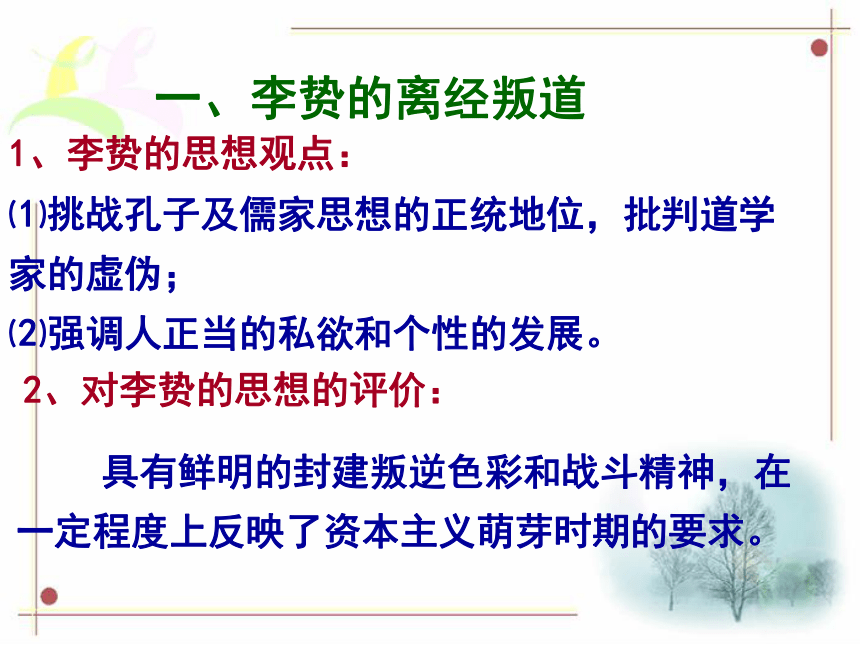 一、李贽的离经叛道

1、李贽的思想观点：

⑴挑战孔子及儒家思想的正统地位，批判道学家的虚伪；

⑵强调人正当的私欲和个性的发展。

2、对李贽的思想的评价：

具有鲜明的封建叛逆色彩和战斗精神，在一定程度上反映了资本主义萌芽时期的要求。